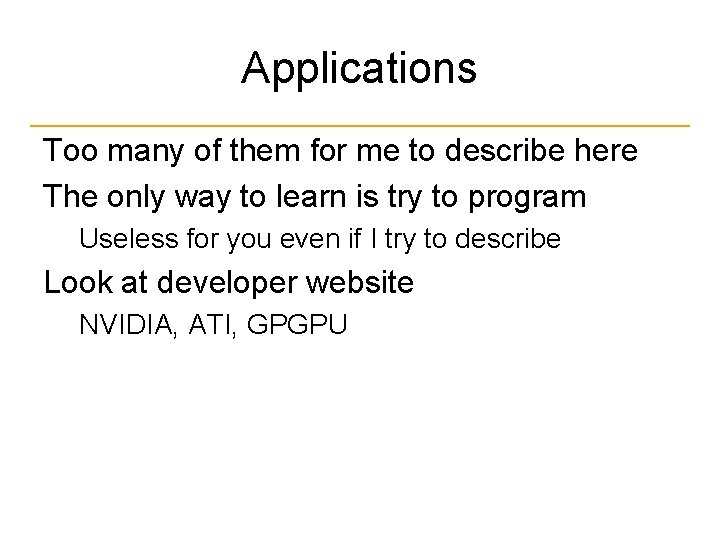 Applications

Too many of them for me to describe here

The only way to learn is try to program

Useless for you even if I try to describe

Look at developer website

NVIDIA, ATI, GPGPU